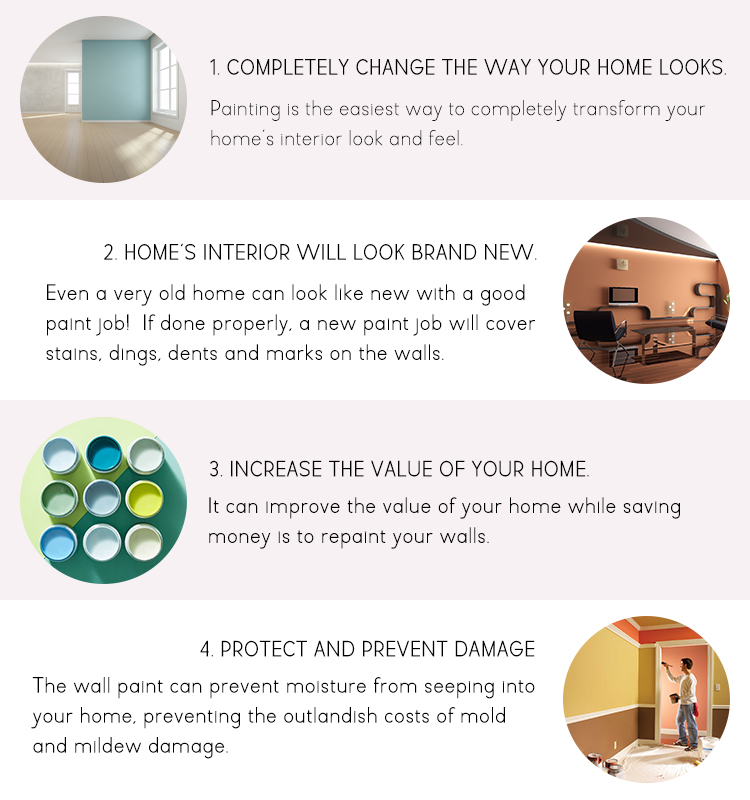 1. COMPLETELY CHANGE THE WAY YOUR HOME LOOKS.

Painting is the easiest way to completely transform your home's interior look and feel.

2. HOME'S INTERIOR WILL LOOK BRAND NEW.

Even a very old home can look like new with a good paint job! If done properly, a new paint job will cover stains, dings, dents and marks on the walls.

3. INCREASE THE VALUE OF YOUR HOME.

It can improve the value of your home while saving money is to repaint your walls.

4. PROTECT AND PREVENT DAMAGE

The wall paint can prevent moisture from seeping into your home, preventing the outlandish costs of mold and mildew damage.